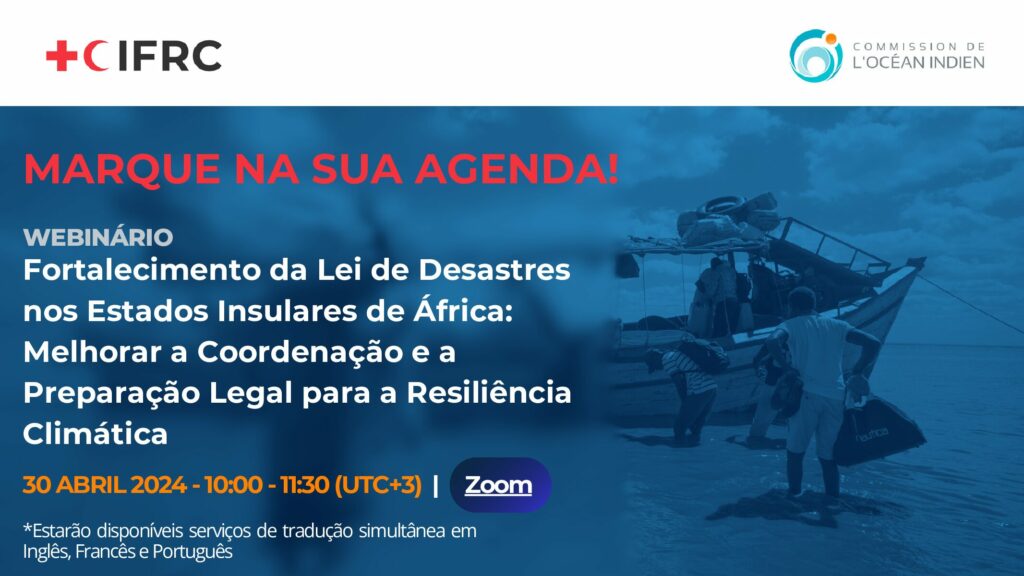 IFRC

COMMISSION DE L'OCÉAN INDIEN

MARQUE NA SUA AGENDA!

WEBINÁRIO
Fortalecimento da Lei de Desastres nos Estados Insulares de África: Melhorar a Coordenação e a Preparação Legal para a Resiliência Climática

30 ABRIL 2024 - 10:00 - 11:30 (UTC+3) | Zoom

*Estarão disponíveis serviços de tradução simultânea em Inglês, Francês e Português